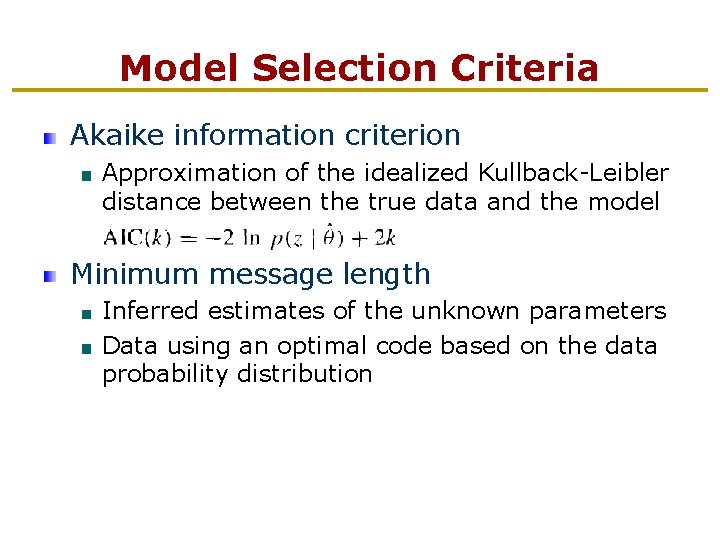 Model Selection Criteria

Akaike information criterion

Approximation of the idealized Kullback-Leibler distance between the true data and the model

$\mathrm{AIC}(k) = -2 \ln p(z \mid \hat{\theta}) + 2k$

Minimum message length

Inferred estimates of the unknown parameters

Data using an optimal code based on the data probability distribution